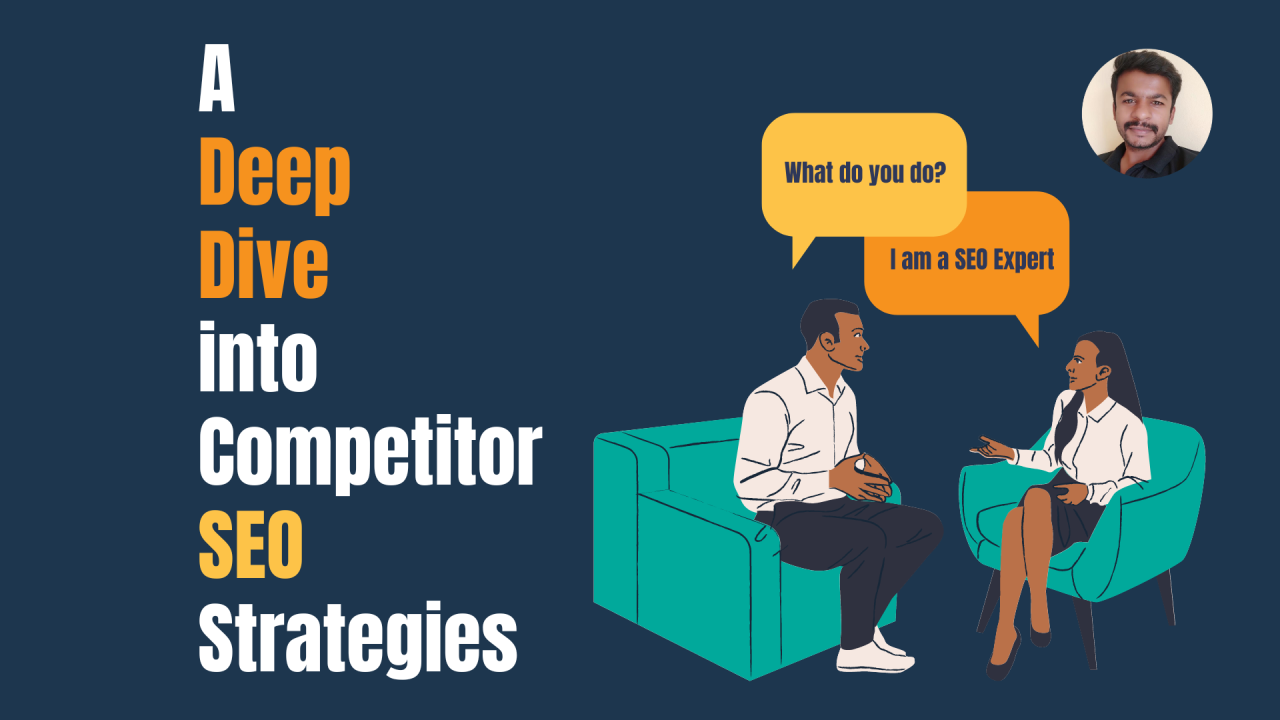 A
Deep
Dive
into
Competitor
SEO
Strategies

What do you do?

I am a SEO Expert